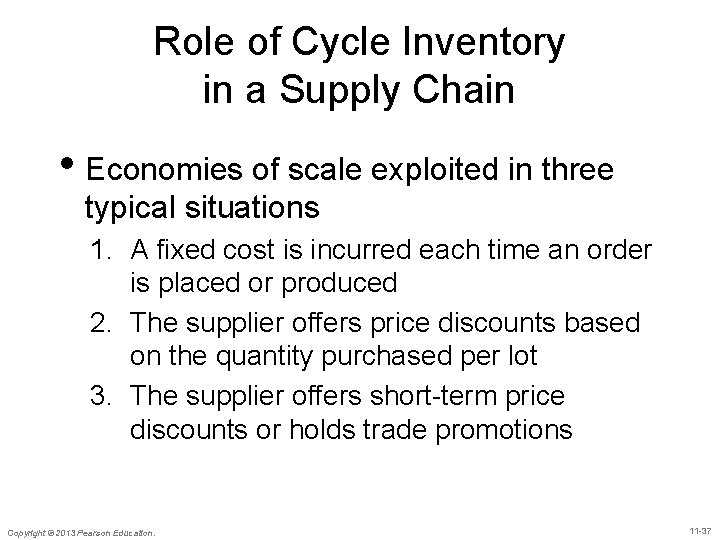 Role of Cycle Inventory in a Supply Chain

• Economies of scale exploited in three typical situations

1. A fixed cost is incurred each time an order is placed or produced
2. The supplier offers price discounts based on the quantity purchased per lot
3. The supplier offers short-term price discounts or holds trade promotions

Copyright © 2013 Pearson Education.

11-37